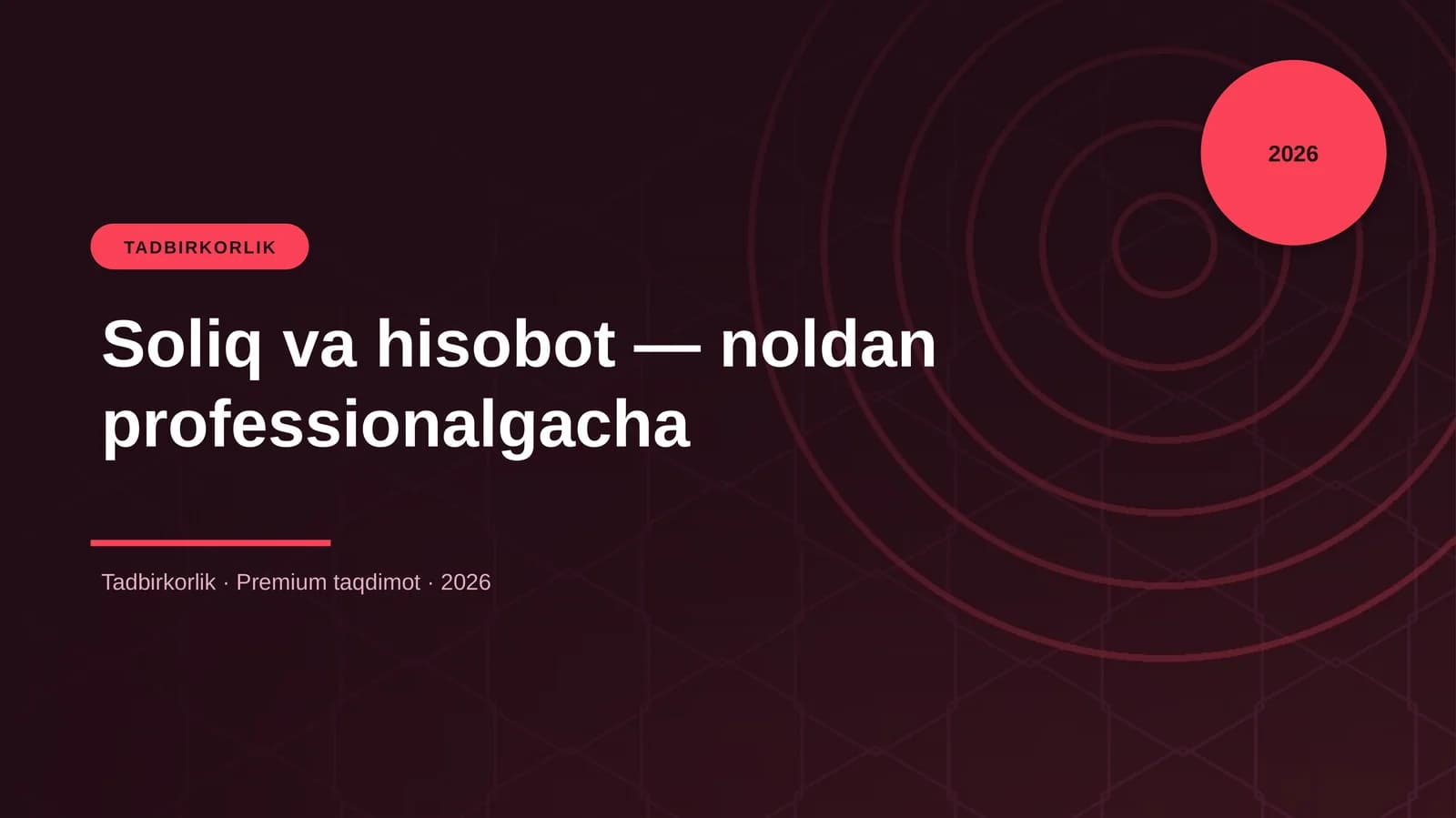 2026

TADBIRKORLIK

Soliq va hisobot — noldan professionalgacha

Tadbirkorlik · Premium taqdimot · 2026